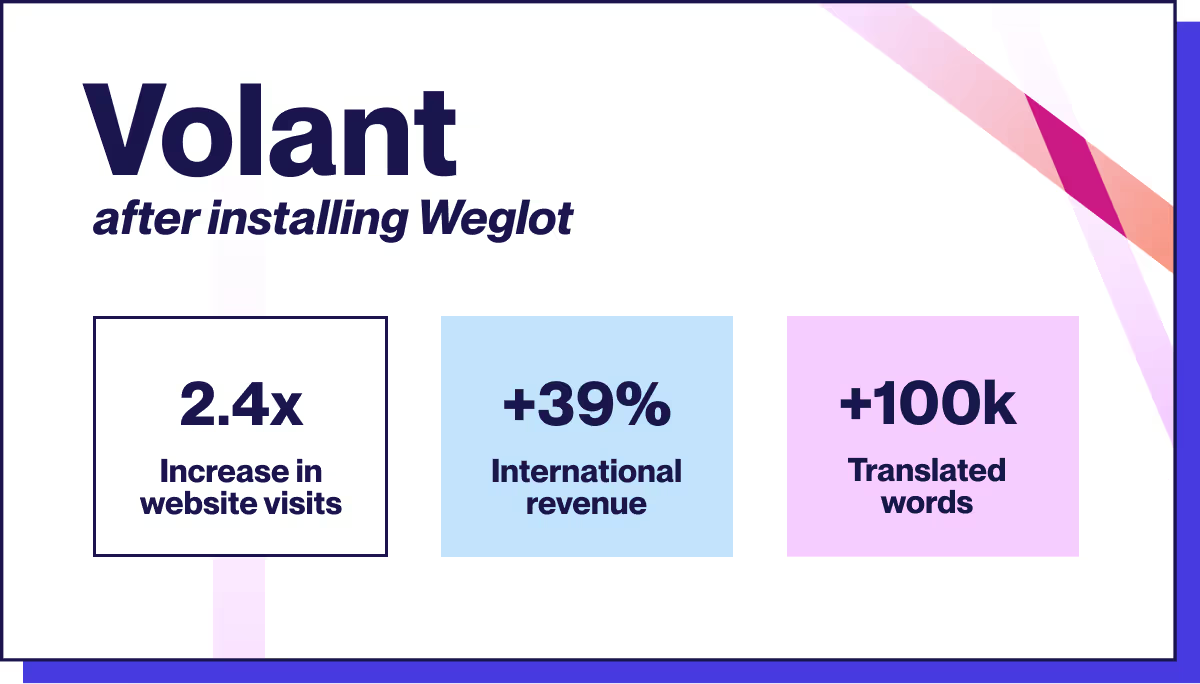 Volant

after installing Weglot

2.4x

Increase in website visits

+39%

International revenue

+100k

Translated words